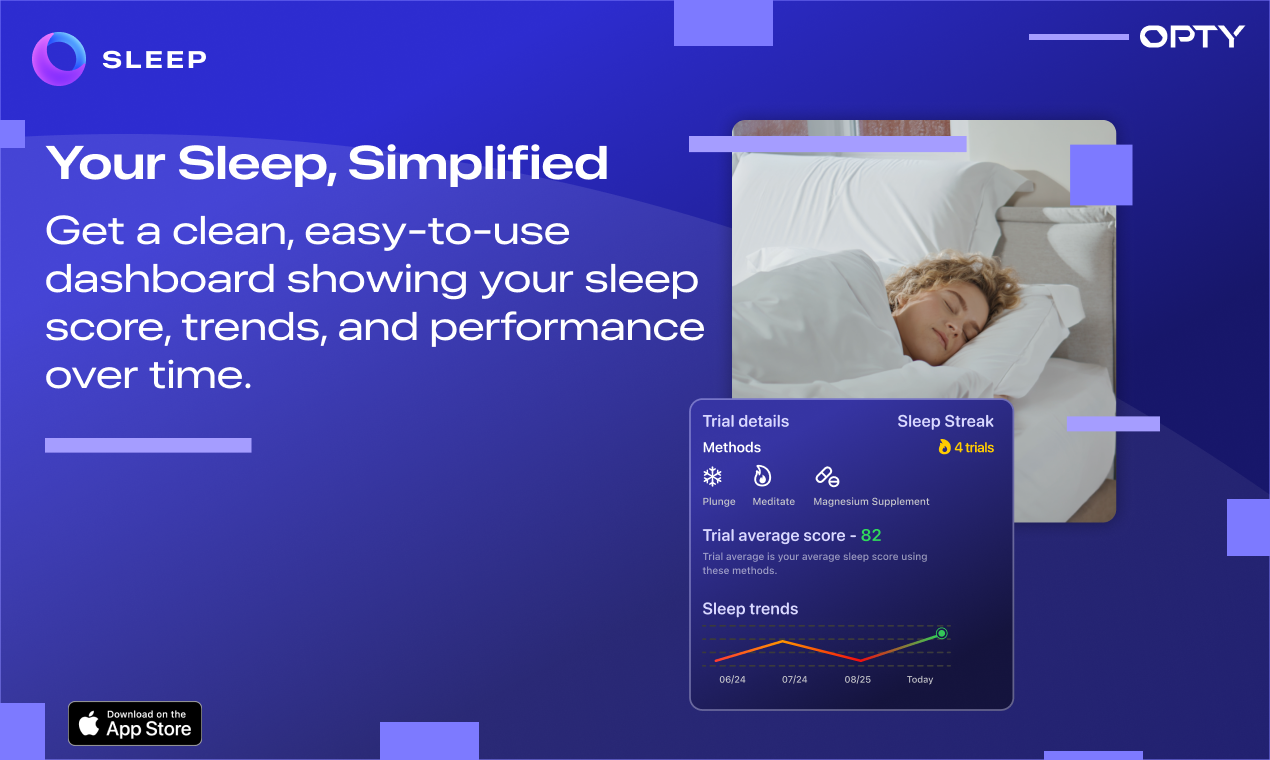 SLEEP

OPTY

Your Sleep, Simplified

Get a clean, easy-to-use dashboard showing your sleep score, trends, and performance over time.

Trial details
Sleep Streak
Methods
4 trials
Plunge
Meditate
Magnesium Supplement

Trial average score - 82
Trial average is your average sleep score using these methods.

Sleep trends
06/24
07/24
08/25
Today

Download on the
App Store